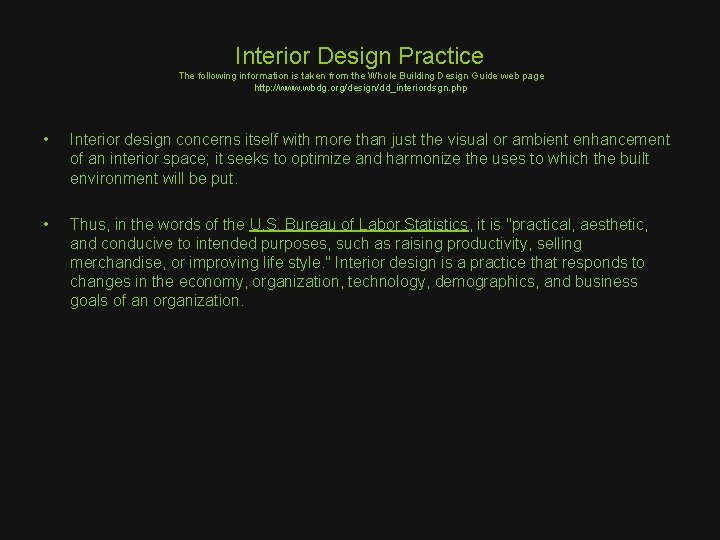 Interior Design Practice
The following information is taken from the Whole Building Design Guide web page
http://www.wbdg.org/design/dd_interiordsgn.php

• Interior design concerns itself with more than just the visual or ambient enhancement of an interior space; it seeks to optimize and harmonize the uses to which the built environment will be put.

• Thus, in the words of the U.S. Bureau of Labor Statistics, it is "practical, aesthetic, and conducive to intended purposes, such as raising productivity, selling merchandise, or improving life style." Interior design is a practice that responds to changes in the economy, organization, technology, demographics, and business goals of an organization.